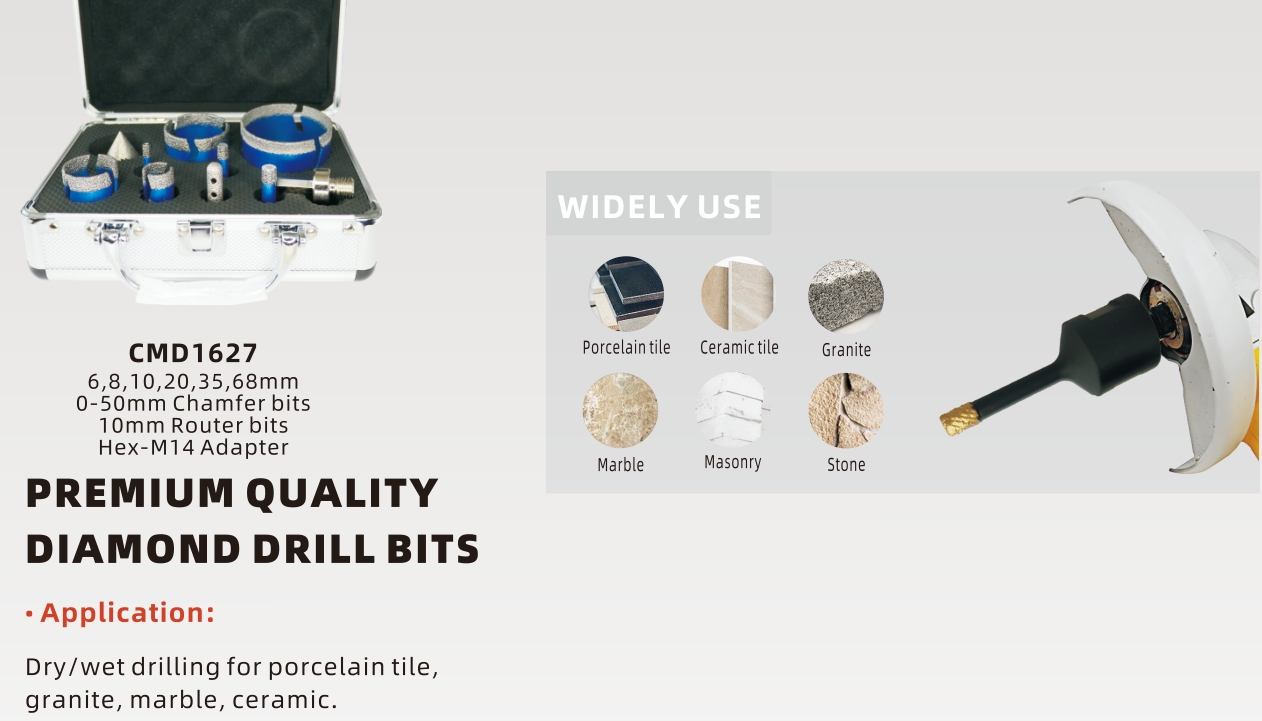 CMD1627
6,8,10,20,35,68mm
0-50mm Chamfer bits
10mm Router bits
Hex-M14 Adapter

PREMIUM QUALITY DIAMOND DRILL BITS

• Application:

Dry/wet drilling for porcelain tile, granite, marble, ceramic.

WIDELY USE

Porcelain tile
Ceramic tile
Granite
Marble
Masonry
Stone